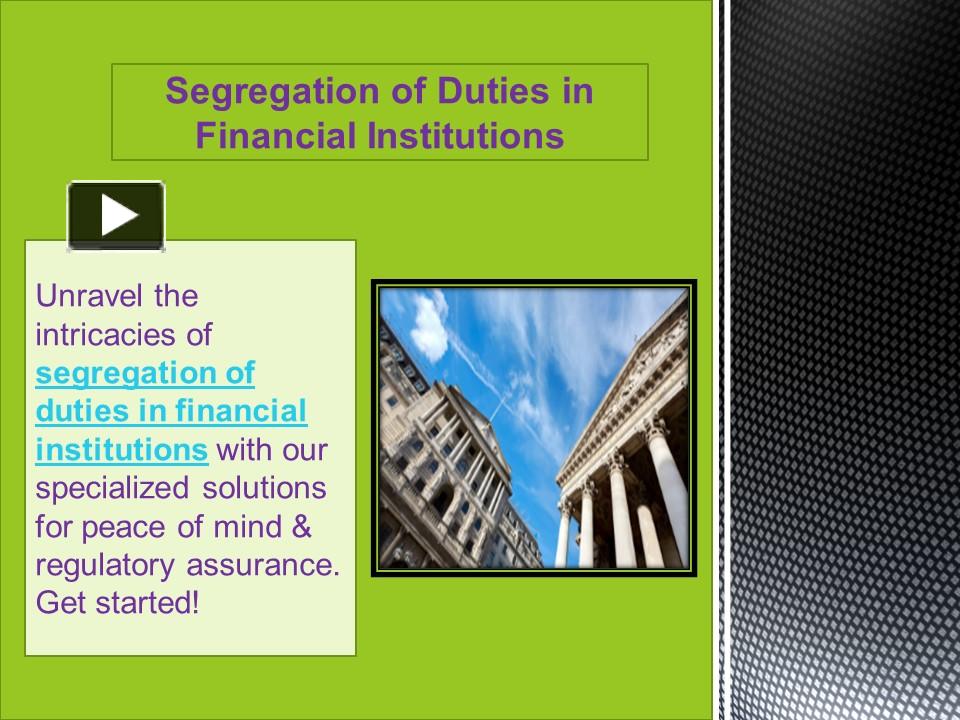 Segregation of Duties in Financial Institutions

Unravel the intricacies of segregation of duties in financial institutions with our specialized solutions for peace of mind & regulatory assurance. Get started!